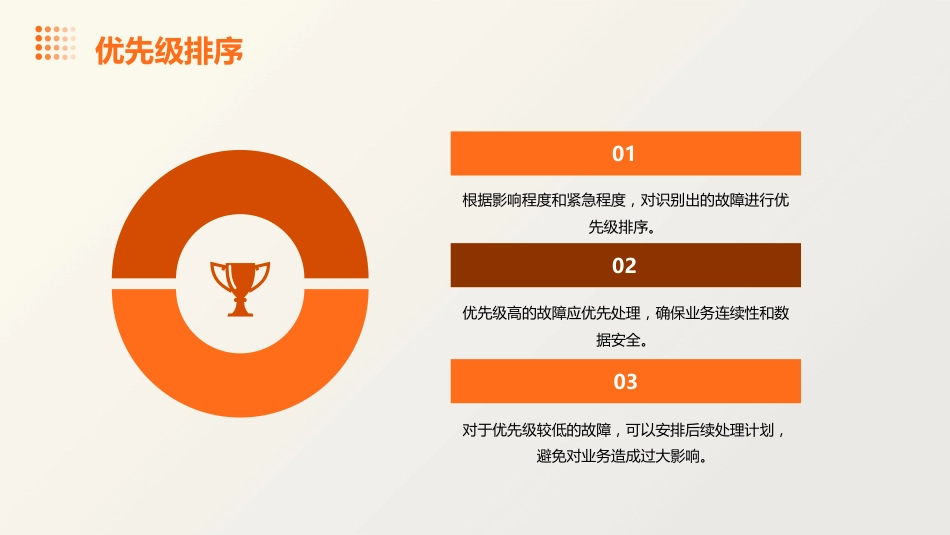 优先级排序

01

根据影响程度和紧急程度，对识别出的故障进行优先级排序。

02

优先级高的故障应优先处理，确保业务连续性和数据安全。

03

对于优先级较低的故障，可以安排后续处理计划，避免对业务造成过大影响。